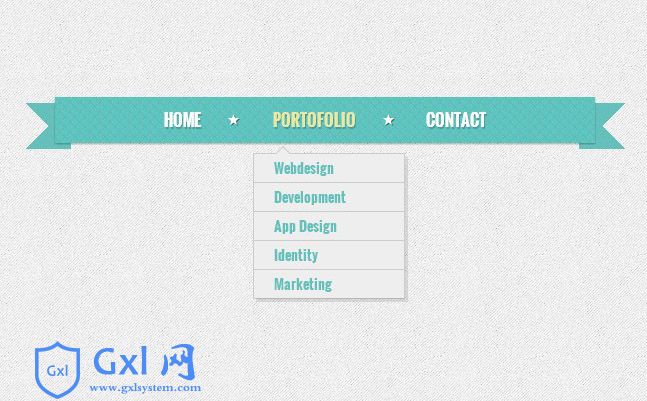 HOME ★ PORTOFOLIO ★ CONTACT

Webdesign
Development
App Design
Identity
Marketing

Gxl
Gxl 网
www.gxlsystem.com